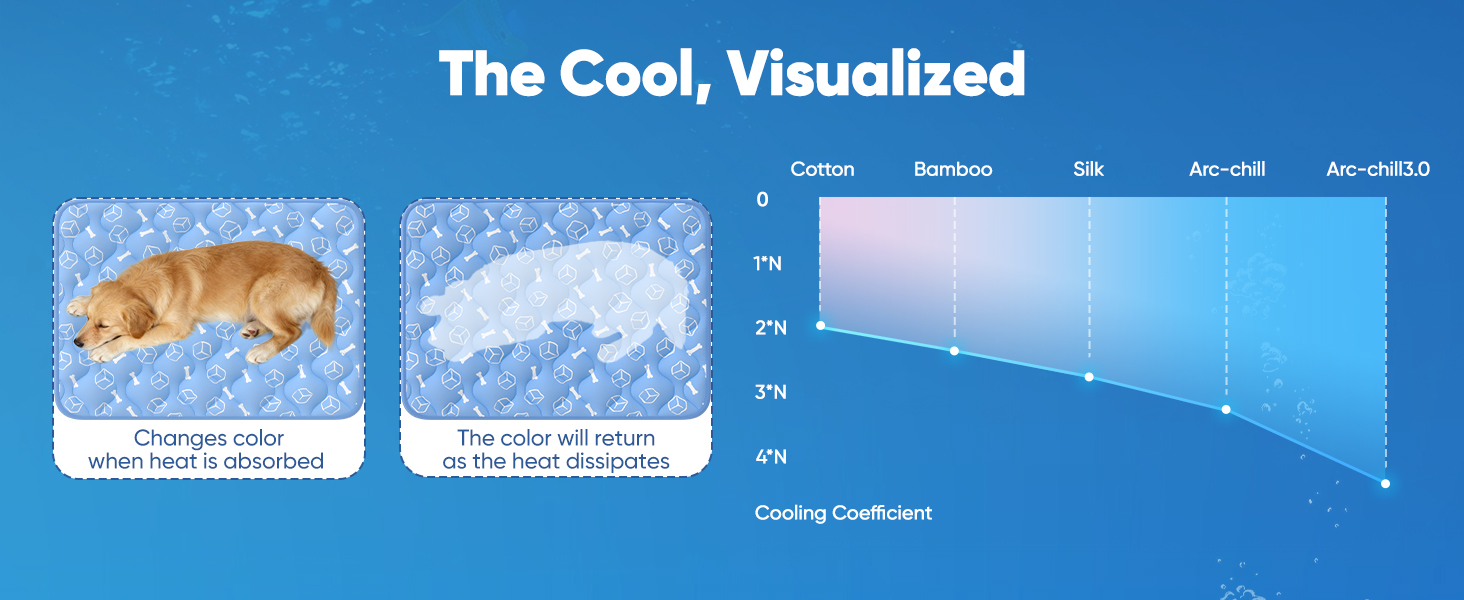 The Cool, Visualized

Changes color
when heat is absorbed

The color will return
as the heat dissipates

Cotton Bamboo Silk Arc-chill Arc-chill3.0

0
1*N
2*N
3*N
4*N

Cooling Coefficient